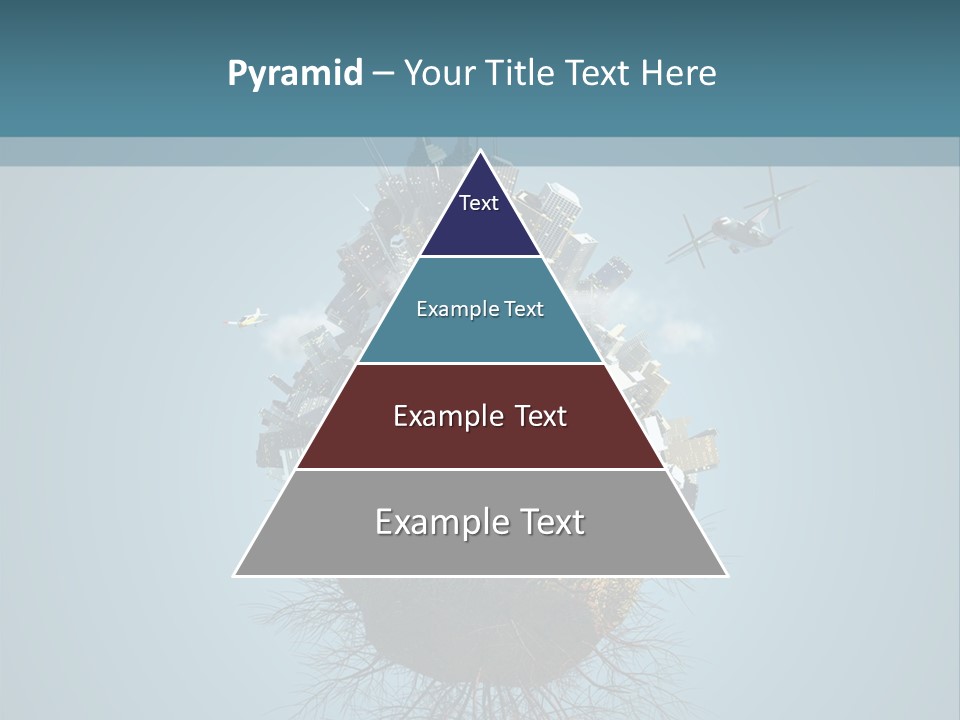 Pyramid – Your Title Text Here

Text

Example Text

Example Text

Example Text